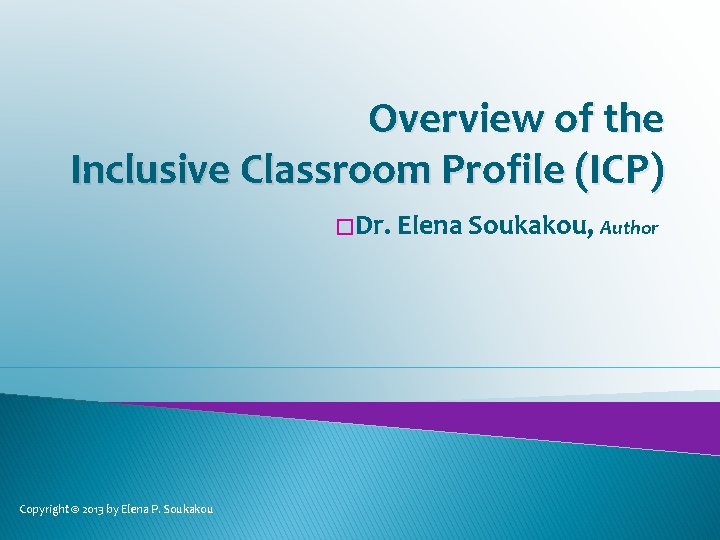 Overview of the Inclusive Classroom Profile (ICP)

□Dr. Elena Soukakou, Author

Copyright © 2013 by Elena P. Soukakou